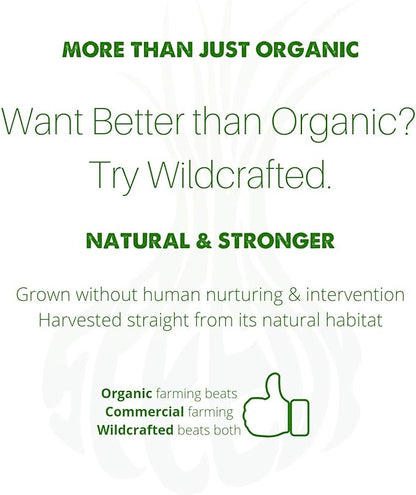 MORE THAN JUST ORGANIC

Want Better than Organic? Try Wildcrafted.

NATURAL & STRONGER

Grown without human nurturing & intervention
Harvested straight from its natural habitat

Organic farming beats
Commercial farming
Wildcrafted beats both